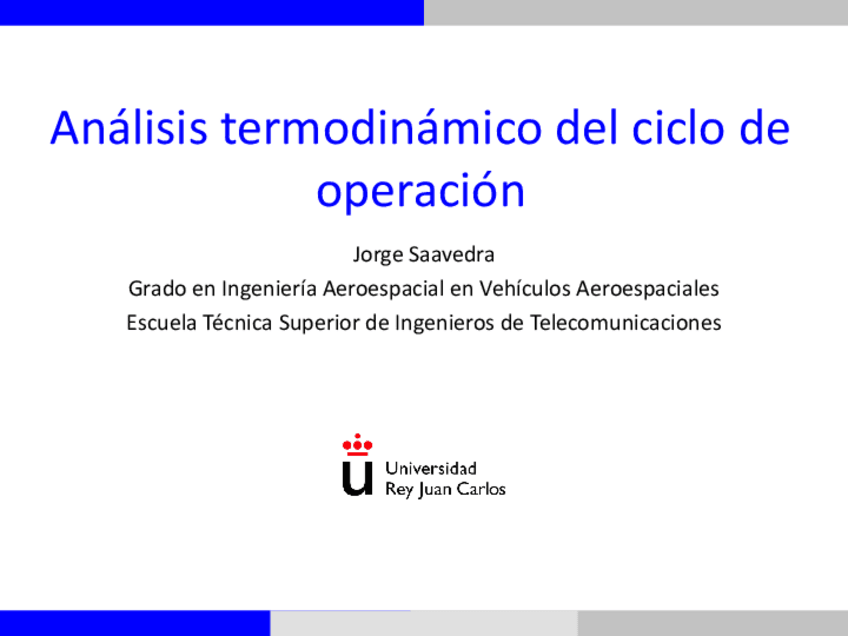 Análisis termodinámico del ciclo de operación

Jorge Saavedra
Grado en Ingeniería Aeroespacial en Vehículos Aeroespaciales
Escuela Técnica Superior de Ingenieros de Telecomunicaciones

Universidad
Rey Juan Carlos